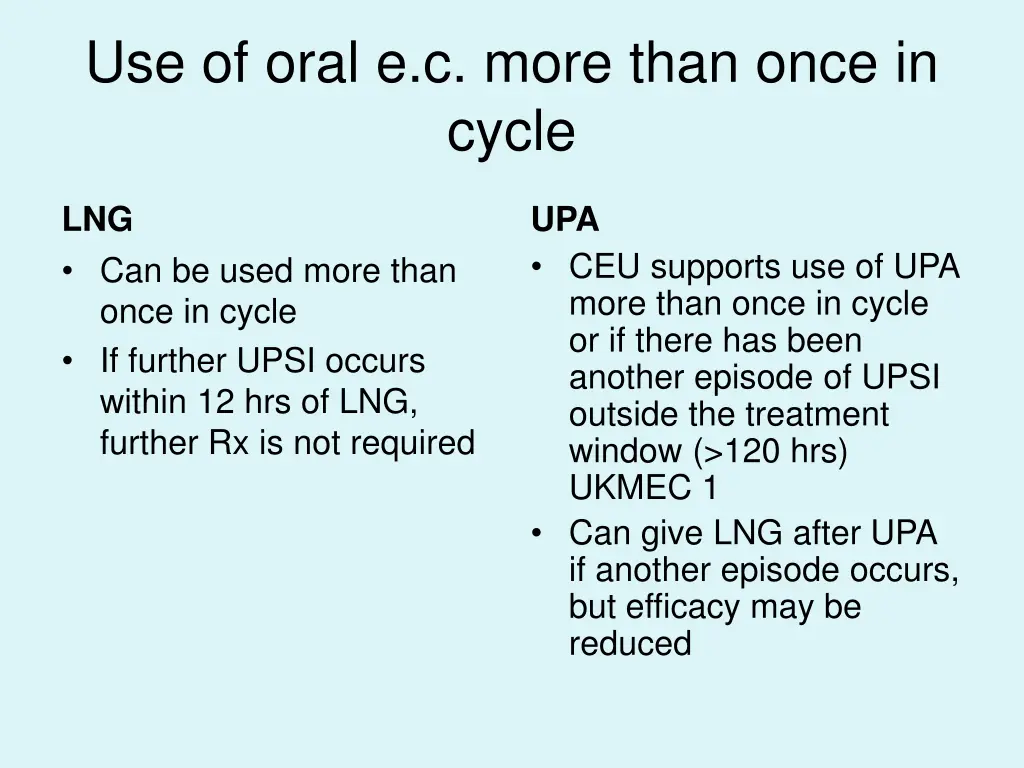 Use of oral e.c. more than once in cycle

LNG
• Can be used more than once in cycle
• If further UPSI occurs within 12 hrs of LNG, further Rx is not required

UPA
• CEU supports use of UPA more than once in cycle or if there has been another episode of UPSI outside the treatment window (>120 hrs) UKMEC 1
• Can give LNG after UPA if another episode occurs, but efficacy may be reduced